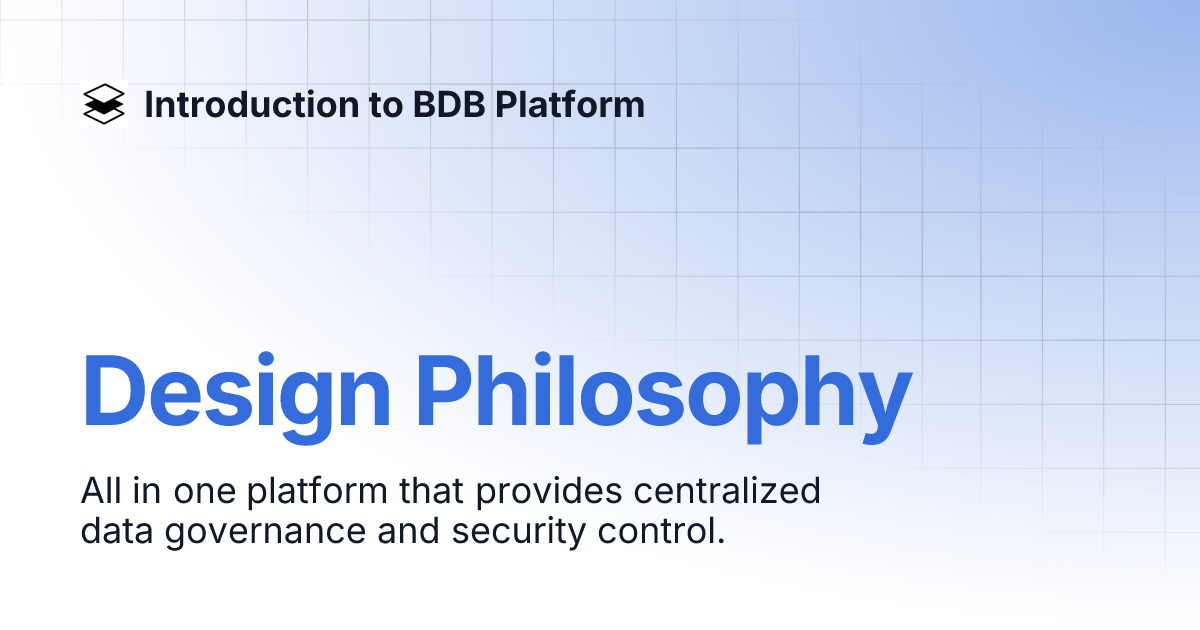 Introduction to BDB Platform

Design Philosophy

All in one platform that provides centralized data governance and security control.